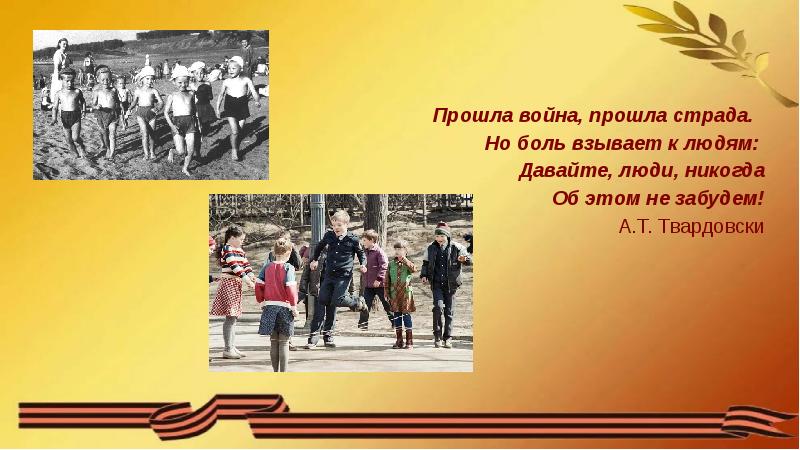 Прошла война, прошла страда.
Но боль взывает к людям:
Давайте, люди, никогда
Об этом не забудем!
А.Т. Твардовски